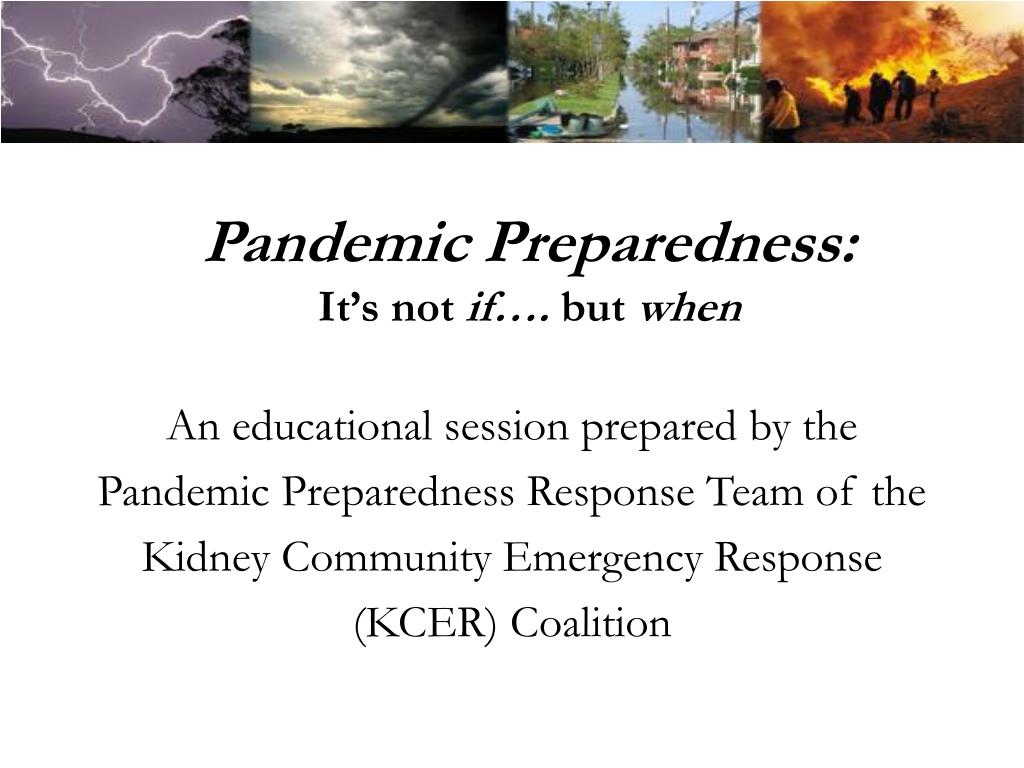 Pandemic Preparedness:
It's not if…. but when

An educational session prepared by the Pandemic Preparedness Response Team of the Kidney Community Emergency Response (KCER) Coalition